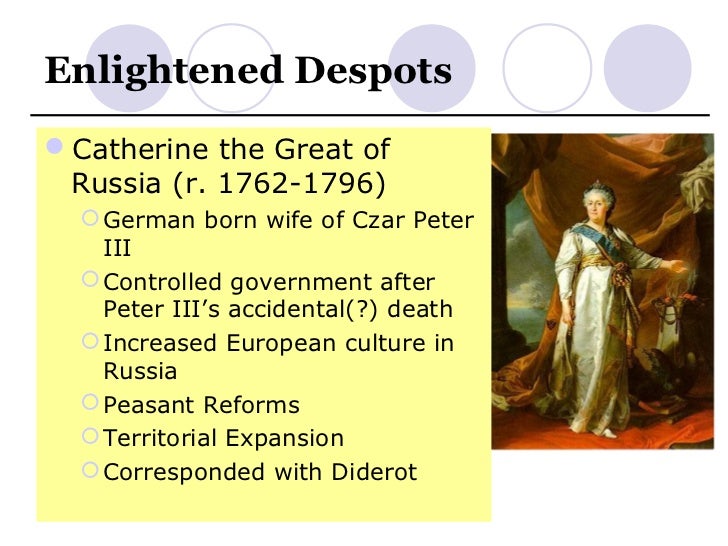 Enlightened Despots

Catherine the Great of Russia (r. 1762-1796)

German born wife of Czar Peter III

Controlled government after Peter III's accidental(?) death

Increased European culture in Russia

Peasant Reforms

Territorial Expansion

Corresponded with Diderot